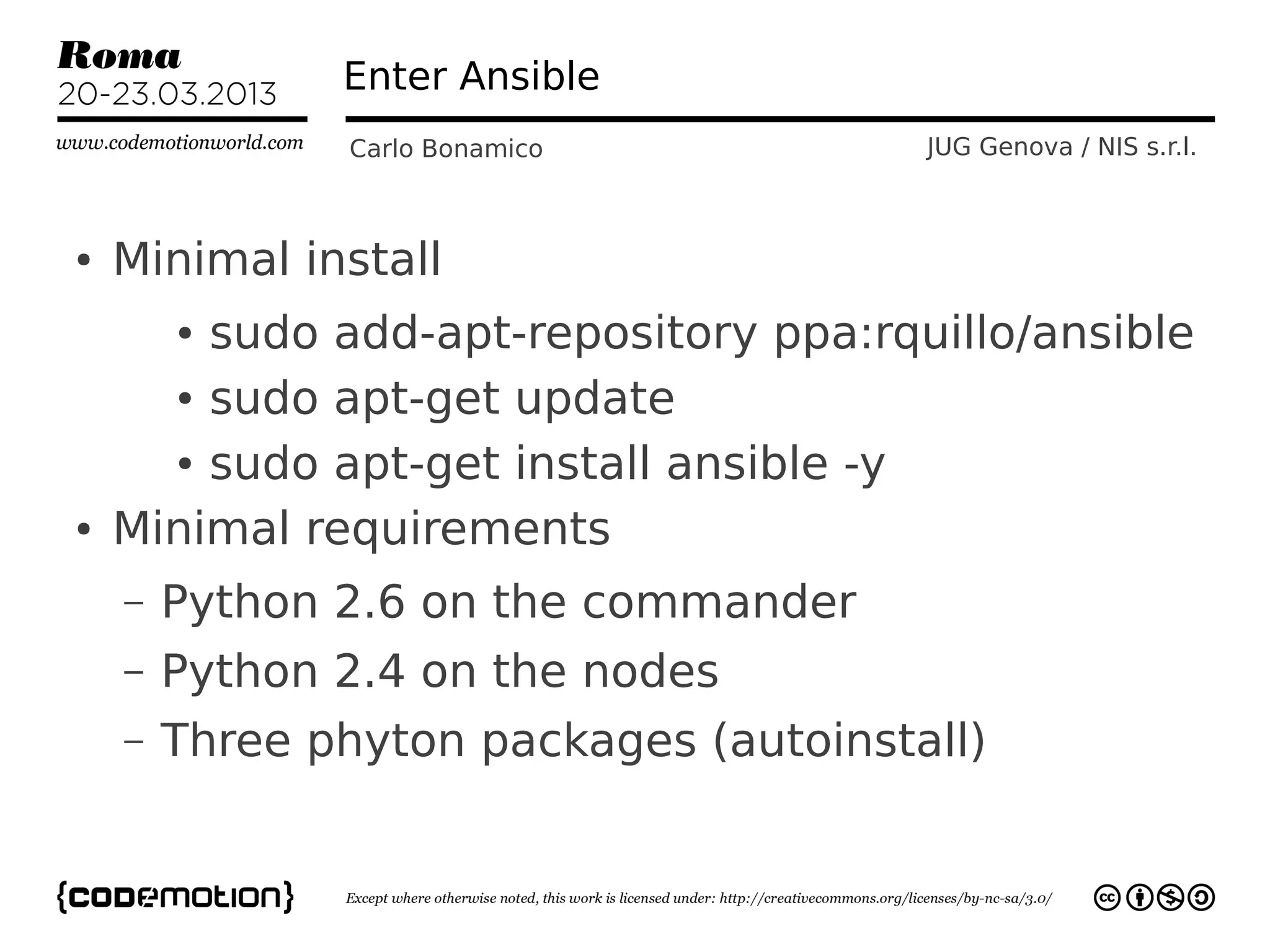 Roma
20-23.03.2013
www.codemotionworld.com

Enter Ansible

Carlo Bonamico

JUG Genova / NIS s.r.l.

• Minimal install
  • sudo add-apt-repository ppa:rquillo/ansible
  • sudo apt-get update
  • sudo apt-get install ansible -y
• Minimal requirements
  – Python 2.6 on the commander
  – Python 2.4 on the nodes
  – Three phyton packages (autoinstall)

{codemotion}

Except where otherwise noted, this work is licensed under: http://creativecommons.org/licenses/by-nc-sa/3.0/

cc